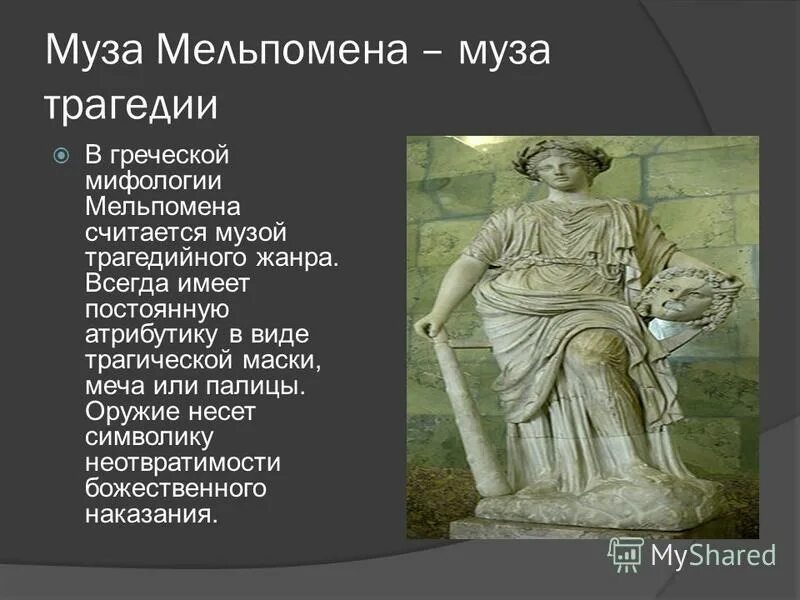 Муза Мельпомена – муза трагедии

В греческой мифологии Мельпомена считается музой трагедийного жанра. Всегда имеет постоянную атрибутику в виде трагической маски, меча или палицы. Оружие несет символику неотвратимости божественного наказания.

MyShared